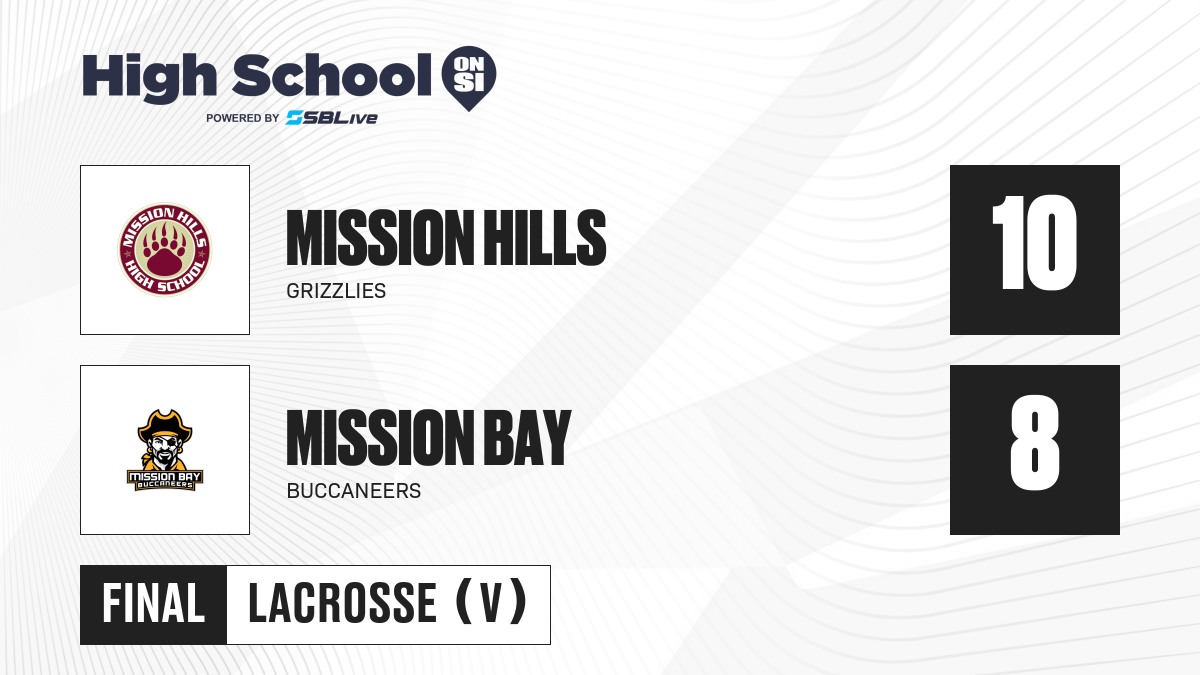 High School ON SI
POWERED BY SBLive

MISSION HILLS HIGH SCHOOL

MISSION HILLS
GRIZZLIES

10

MISSION BAY BUCCANEERS

MISSION BAY
BUCCANEERS

8

FINAL LACROSSE (V)